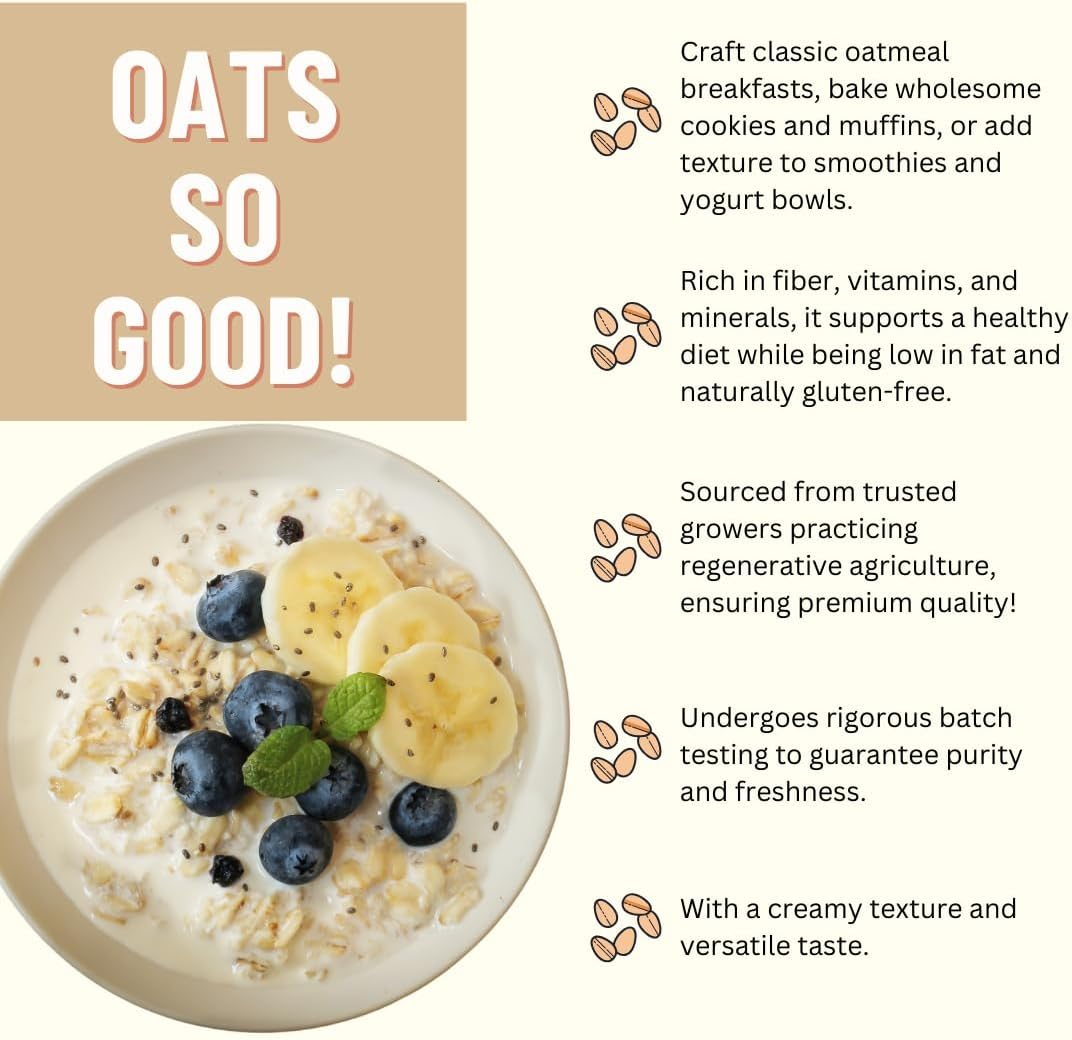 OATS SO GOOD!

Craft classic oatmeal breakfasts, bake wholesome cookies and muffins, or add texture to smoothies and yogurt bowls.

Rich in fiber, vitamins, and minerals, it supports a healthy diet while being low in fat and naturally gluten-free.

Sourced from trusted growers practicing regenerative agriculture, ensuring premium quality!

Undergoes rigorous batch testing to guarantee purity and freshness.

With a creamy texture and versatile taste.